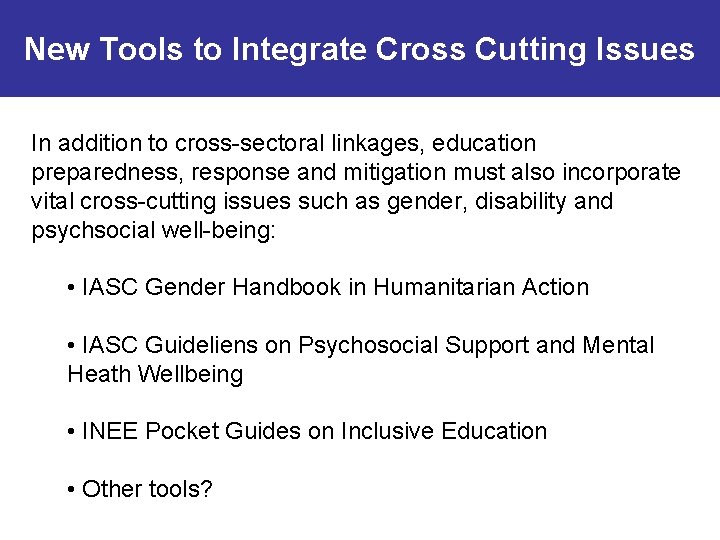 New Tools to Integrate Cross Cutting Issues

In addition to cross-sectoral linkages, education preparedness, response and mitigation must also incorporate vital cross-cutting issues such as gender, disability and psychsocial well-being:

• IASC Gender Handbook in Humanitarian Action

• IASC Guideliens on Psychosocial Support and Mental Heath Wellbeing

• INEE Pocket Guides on Inclusive Education

• Other tools?